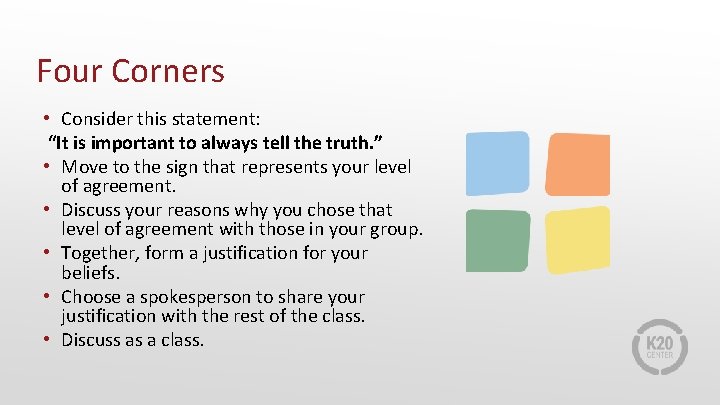 Four Corners

• Consider this statement:
"It is important to always tell the truth."
• Move to the sign that represents your level of agreement.
• Discuss your reasons why you chose that level of agreement with those in your group.
• Together, form a justification for your beliefs.
• Choose a spokesperson to share your justification with the rest of the class.
• Discuss as a class.

K20 CENTER